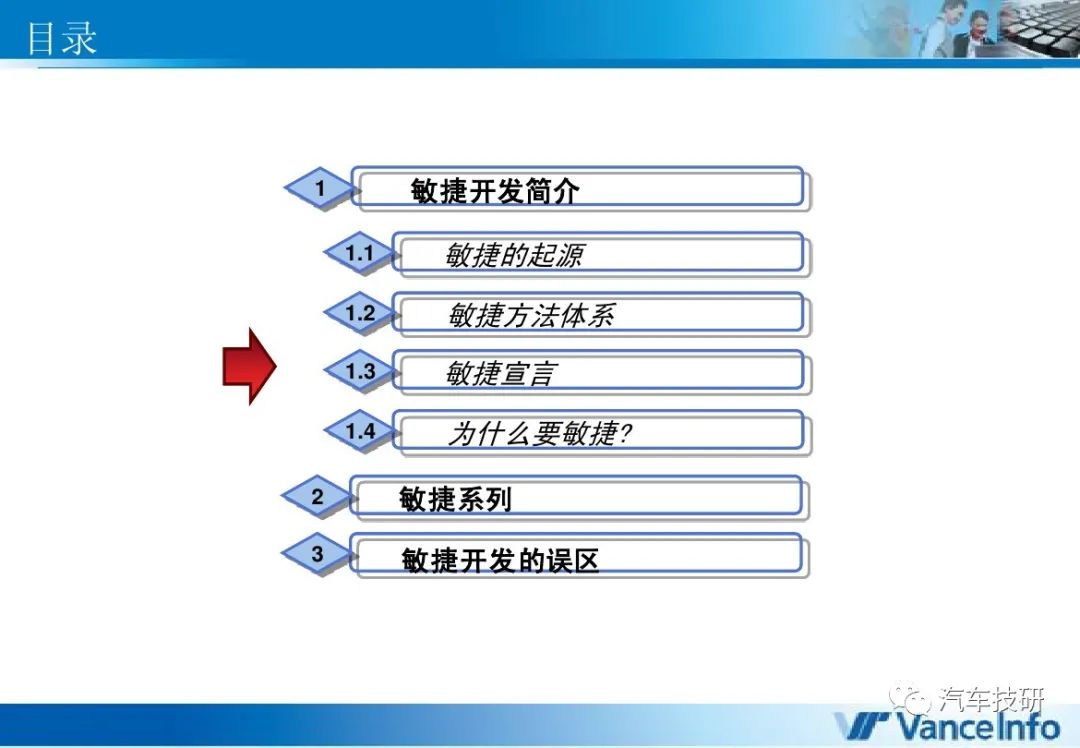 目录

1 敏捷开发简介

1.1 敏捷的起源

1.2 敏捷方法体系

1.3 敏捷宣言

1.4 为什么要敏捷?

2 敏捷系列

3 敏捷开发的误区

汽车技研

VanceInfo